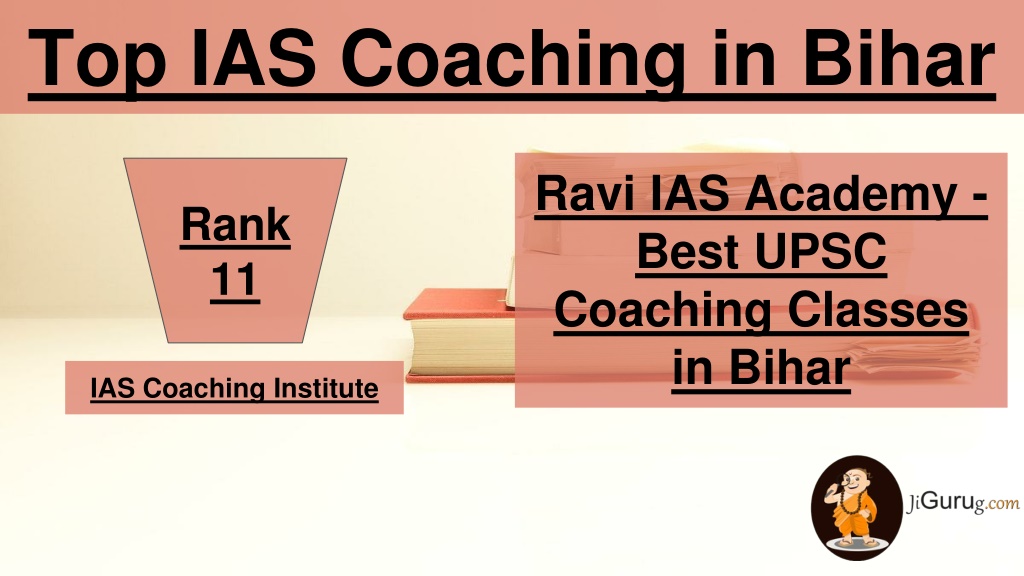 Top IAS Coaching in Bihar

Rank
11

IAS Coaching Institute

Ravi IAS Academy - Best UPSC Coaching Classes in Bihar

JiGurug.com